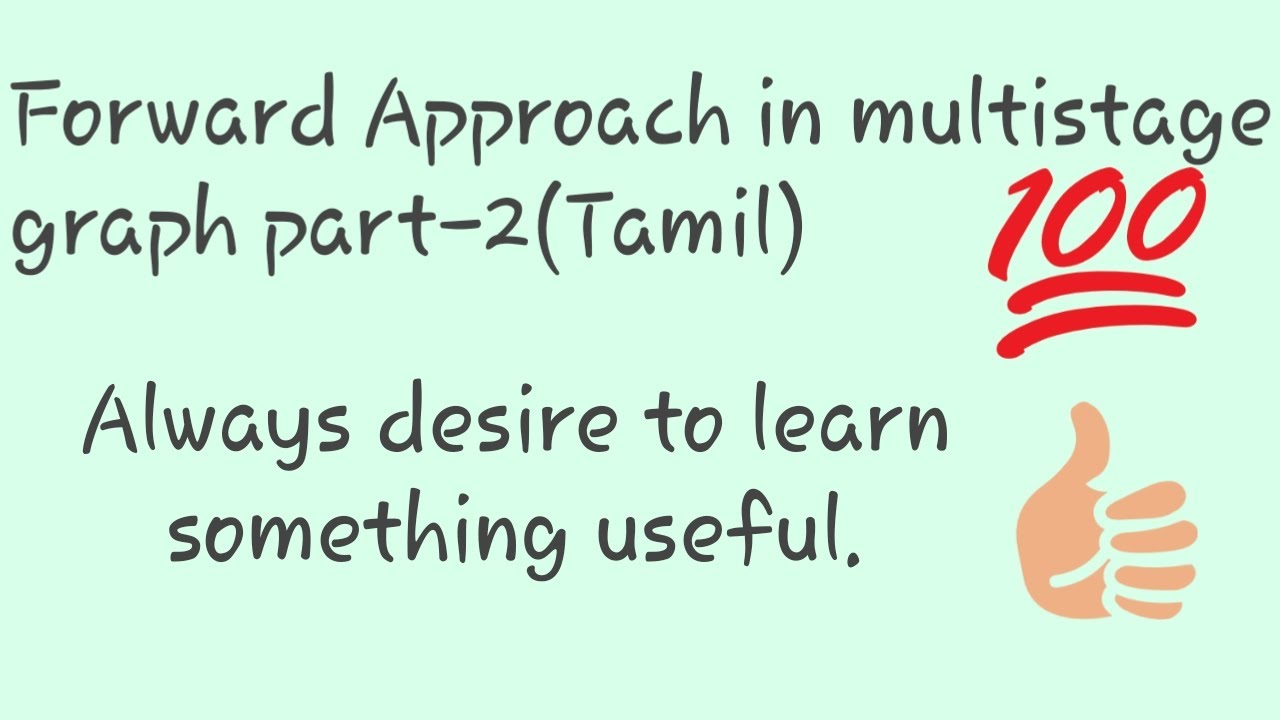 Forward Approach in multistage graph part-2(Tamil)

100

Always desire to learn something useful.